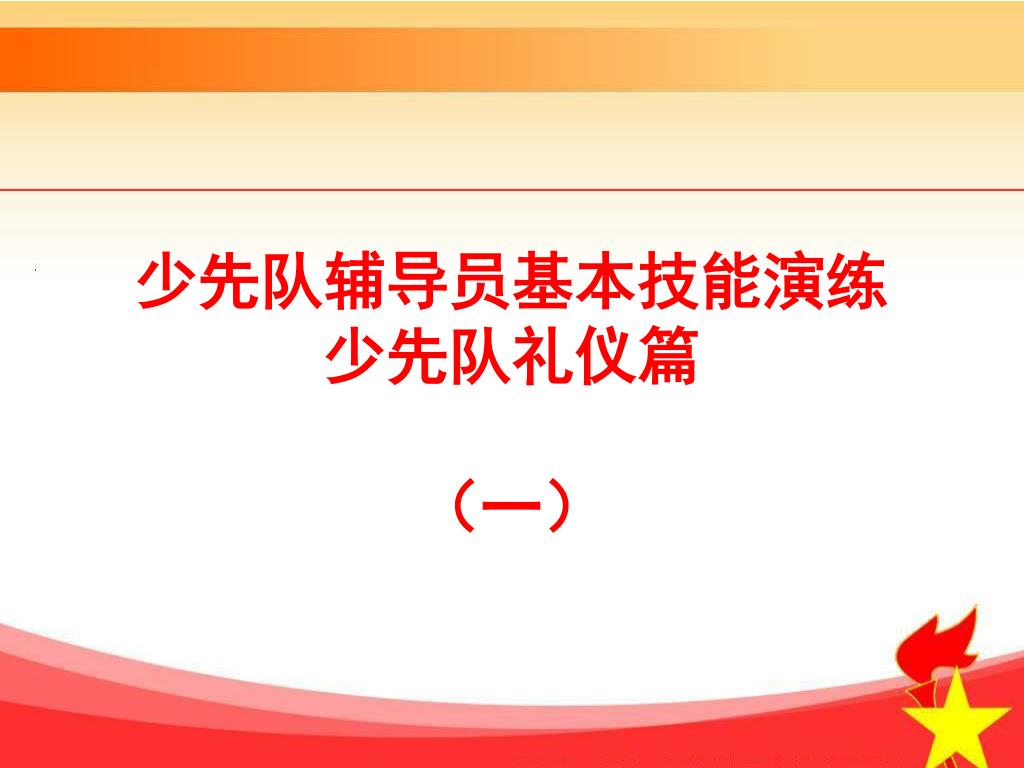 少先队辅导员基本技能演练
少先队礼仪篇

（一）